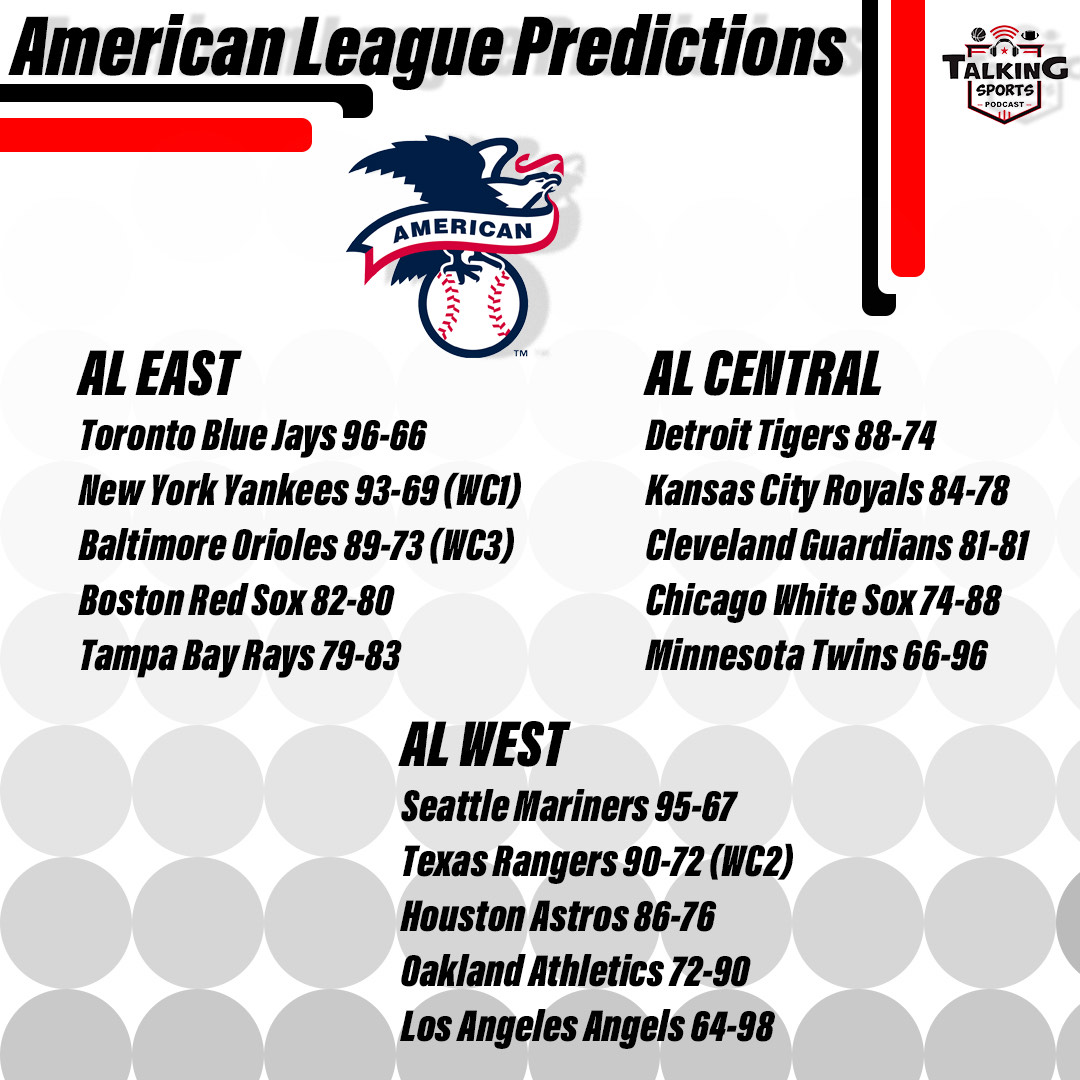 American League Predictions

TALKING SPORTS PODCAST

AMERICAN

AL EAST
Toronto Blue Jays 96-66
New York Yankees 93-69 (WC1)
Baltimore Orioles 89-73 (WC3)
Boston Red Sox 82-80
Tampa Bay Rays 79-83

AL CENTRAL
Detroit Tigers 88-74
Kansas City Royals 84-78
Cleveland Guardians 81-81
Chicago White Sox 74-88
Minnesota Twins 66-96

AL WEST
Seattle Mariners 95-67
Texas Rangers 90-72 (WC2)
Houston Astros 86-76
Oakland Athletics 72-90
Los Angeles Angels 64-98